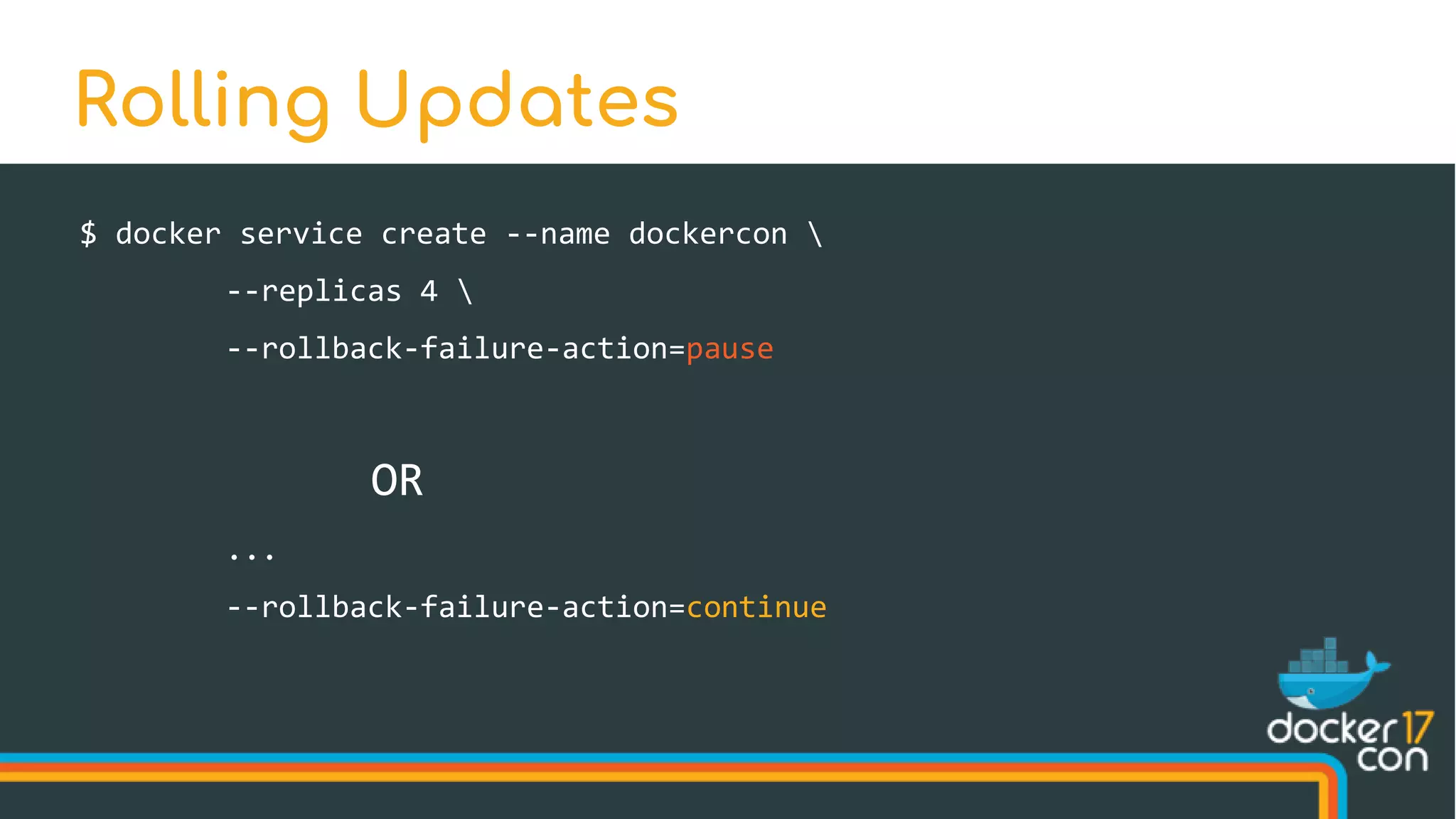 Rolling Updates

$ docker service create --name dockercon \

--replicas 4 \

--rollback-failure-action=pause

OR

...

--rollback-failure-action=continue

docker 17 con